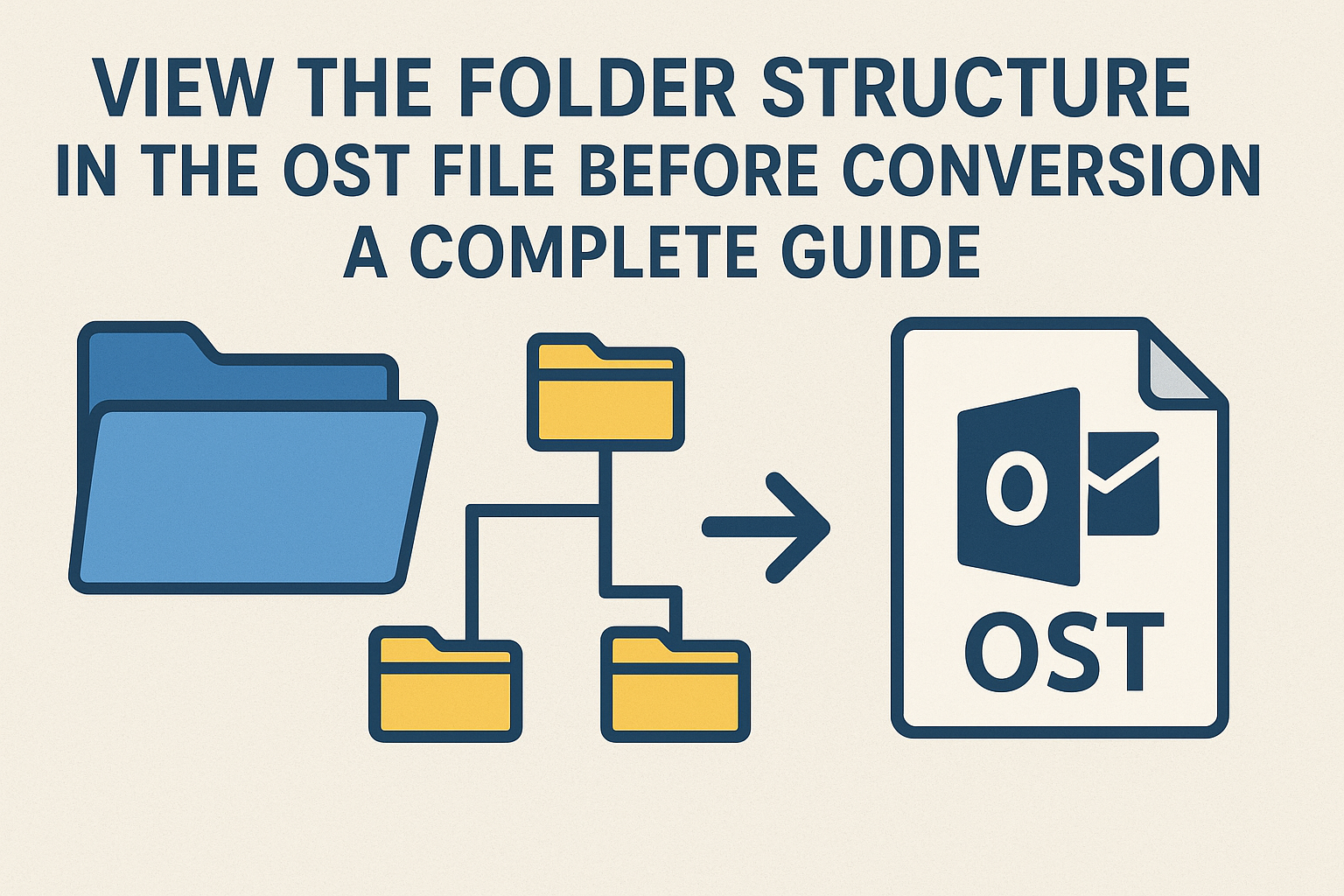 VIEW THE FOLDER STRUCTURE IN THE OST FILE BEFORE CONVERSION A COMPLETE GUIDE

O

OST